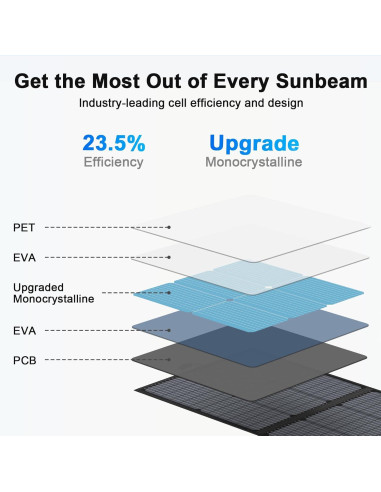 Get the Most Out of Every Sunbeam
Industry-leading cell efficiency and design

23.5%
Efficiency

Upgrade
Monocrystalline

PET

EVA

Upgraded Monocrystalline

EVA

PCB